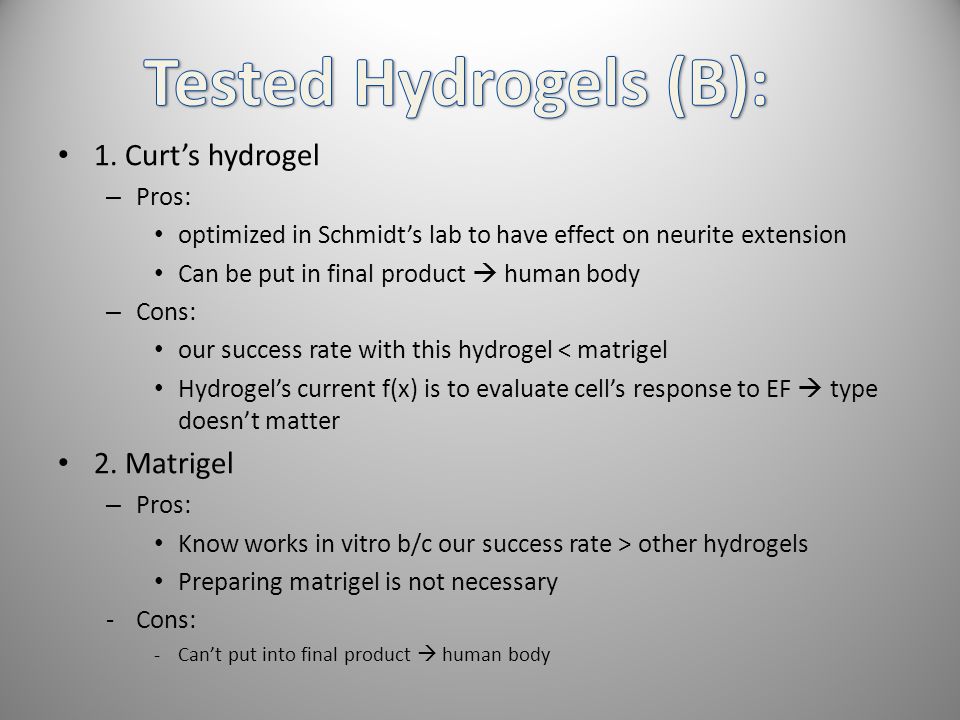 Tested Hydrogels (B):

• 1. Curt's hydrogel
– Pros:
• optimized in Schmidt's lab to have effect on neurite extension
• Can be put in final product → human body
– Cons:
• our success rate with this hydrogel < matrigel
• Hydrogel's current f(x) is to evaluate cell's response to EF → type doesn't matter

• 2. Matrigel
– Pros:
• Know works in vitro b/c our success rate > other hydrogels
• Preparing matrigel is not necessary
- Cons:
- Can't put into final product → human body